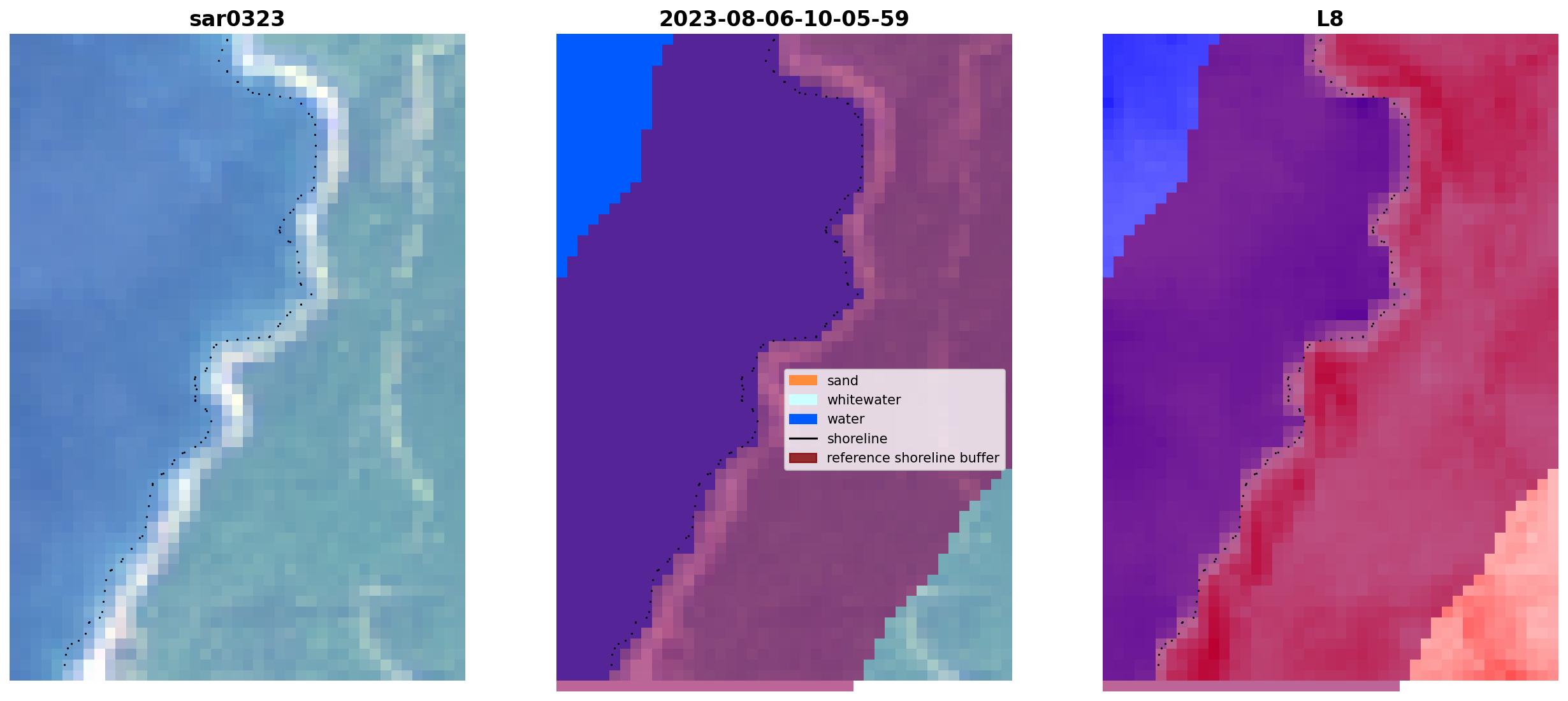 sar0323

2023-08-06-10-05-59

sand
whitewater
water
shoreline
reference shoreline buffer

L8